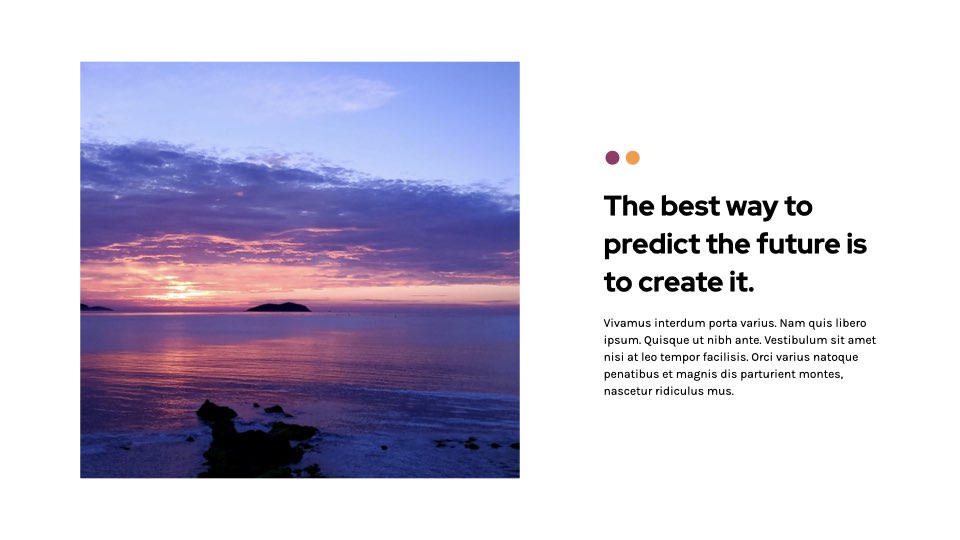 The best way to predict the future is to create it.

Vivamus interdum porta varius. Nam quis libero ipsum. Quisque ut nibh ante. Vestibulum sit amet nisi at leo tempor facilisis. Orci varius natoque penatibus et magnis dis parturient montes, nascetur ridiculus mus.